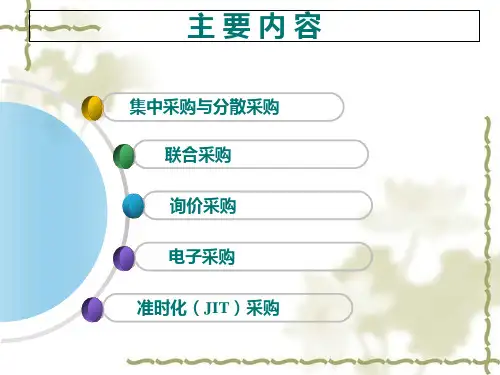 主要内容

集中采购与分散采购

联合采购

询价采购

电子采购

准时化（JIT）采购